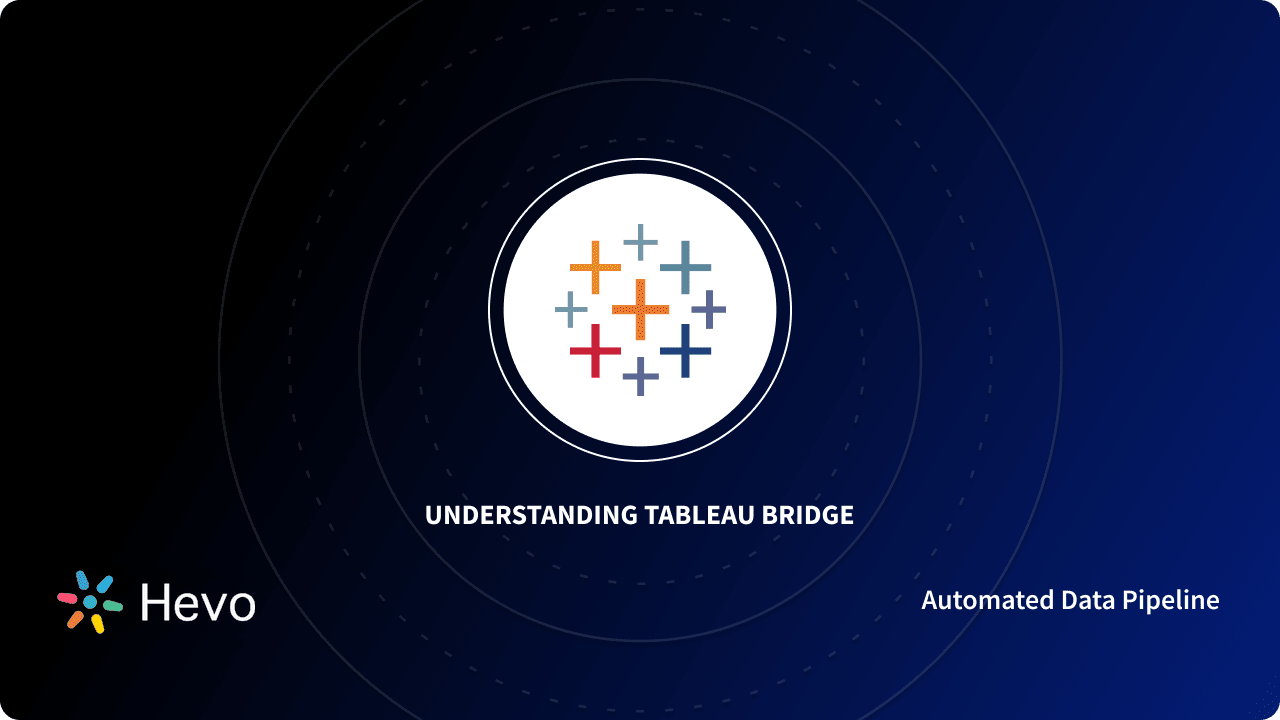 UNDERSTANDING TABLEAU BRIDGE

Hevo

Automated Data Pipeline